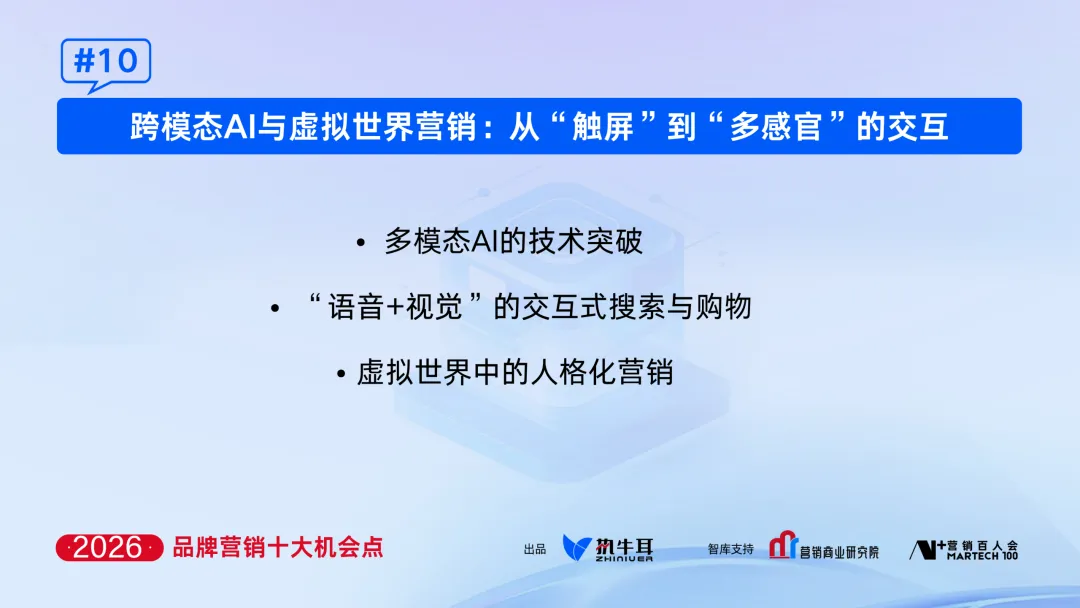 #10

跨模态AI与虚拟世界营销：从“触屏”到“多感官”的交互

• 多模态AI的技术突破

• “语音+视觉”的交互式搜索与购物

• 虚拟世界中的人格化营销

·2026· 品牌营销十大机会点

出品 执牛耳 ZHINIUER

智库支持 营销商业研究院

营销百人会 MARTECH 100